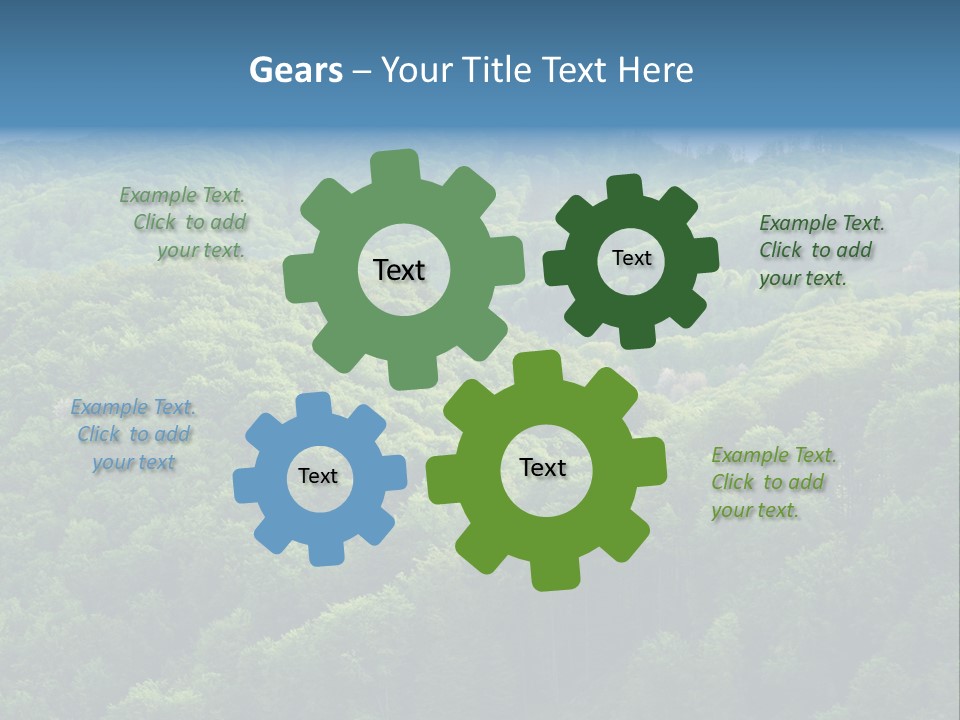 Gears – Your Title Text Here

Example Text. Click to add your text.

Text

Text

Example Text. Click to add your text.

Example Text. Click to add your text

Text

Text

Example Text. Click to add your text.